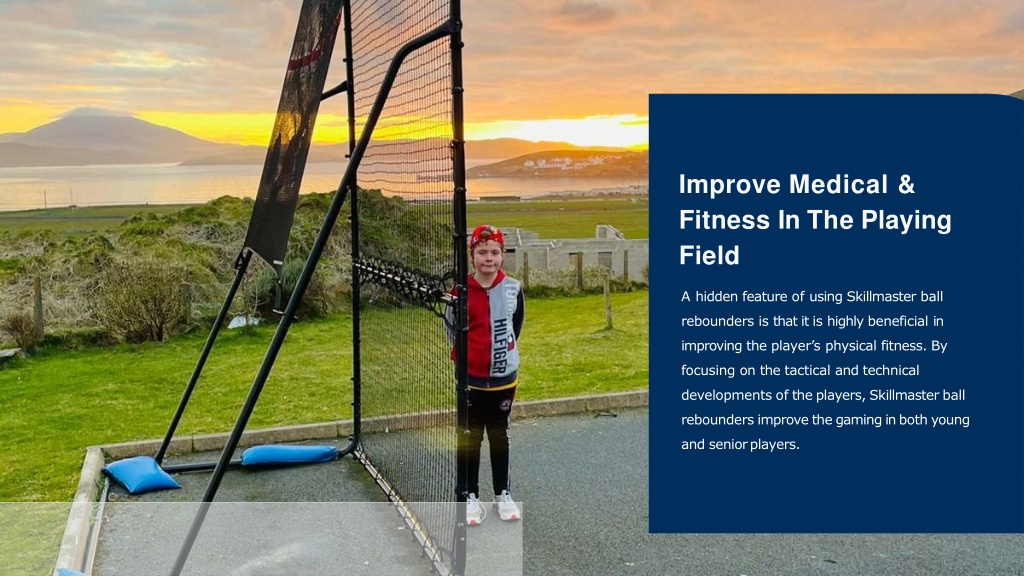 Improve Medical & Fitness In The Playing Field

A hidden feature of using Skillmaster ball rebounders is that it is highly beneficial in improving the player's physical fitness. By focusing on the tactical and technical developments of the players, Skillmaster ball rebounders improve the gaming in both young and senior players.

HILFIGER